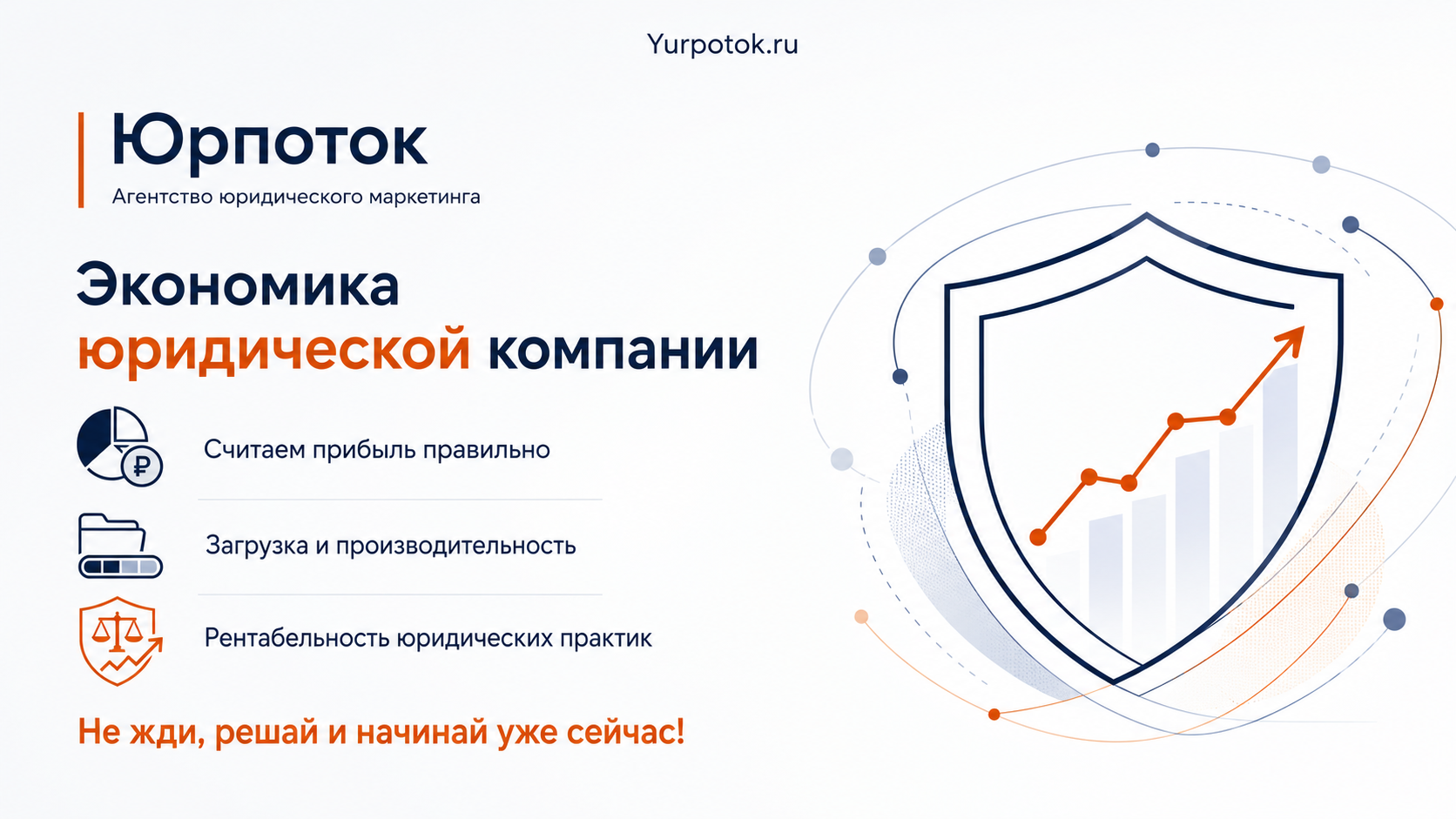 Yurpotok.ru

Юрпоток
Агентство юридического маркетинга

Экономика юридической компании

₽

Считаем прибыль правильно

Загрузка и производительность

Рентабельность юридических практик

Не жди, решай и начинай уже сейчас!